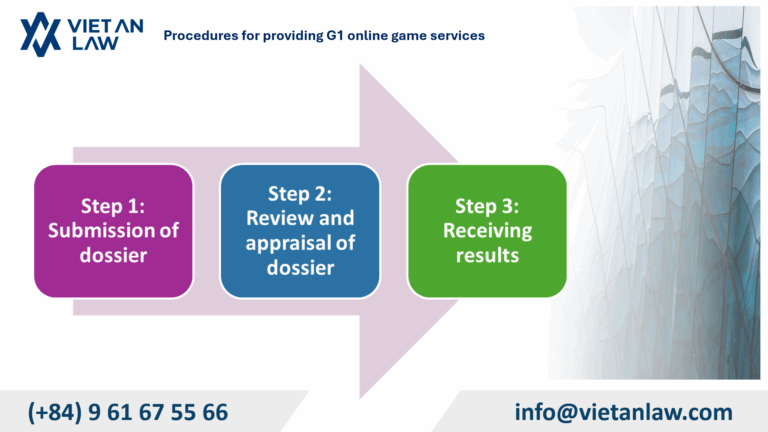 VIET AN LAW

Procedures for providing G1 online game services

Step 1: Submission of dossier

Step 2: Review and appraisal of dossier

Step 3: Receiving results

(+84) 9 61 67 55 66

info@vietanlaw.com